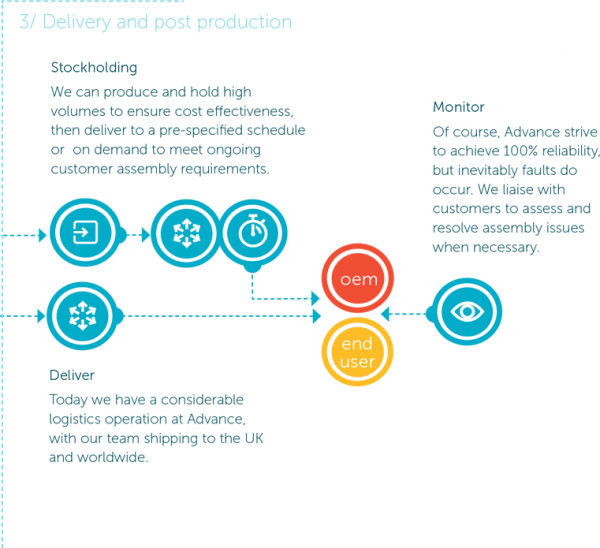 3/ Delivery and post production

Stockholding

We can produce and hold high volumes to ensure cost effectiveness, then deliver to a pre-specified schedule or  on demand to meet ongoing customer assembly requirements.

Monitor

Of course, Advance strive to achieve 100% reliability, but inevitably faults do occur. We liaise with customers to assess and resolve assembly issues when necessary.

oem

end user

Deliver

Today we have a considerable logistics operation at Advance, with our team shipping to the UK and worldwide.